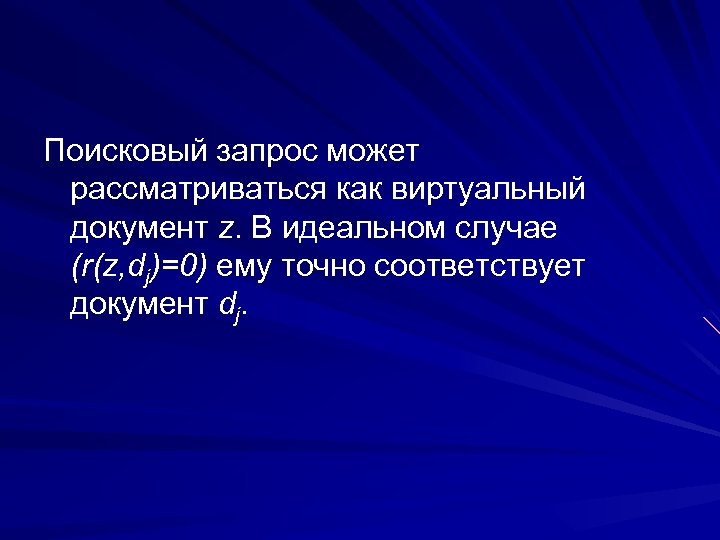 Поисковый запрос может рассматриваться как виртуальный документ $z$. В идеальном случае $(r(z,d_j)=0)$ ему точно соответствует документ $d_j$.